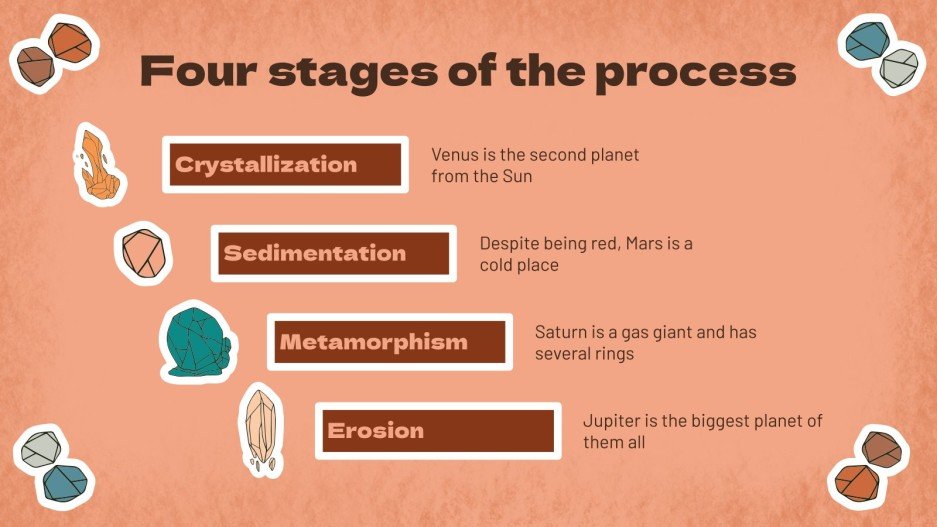 Four stages of the process

Crystallization

Venus is the second planet from the Sun

Sedimentation

Despite being red, Mars is a cold place

Metamorphism

Saturn is a gas giant and has several rings

Erosion

Jupiter is the biggest planet of them all